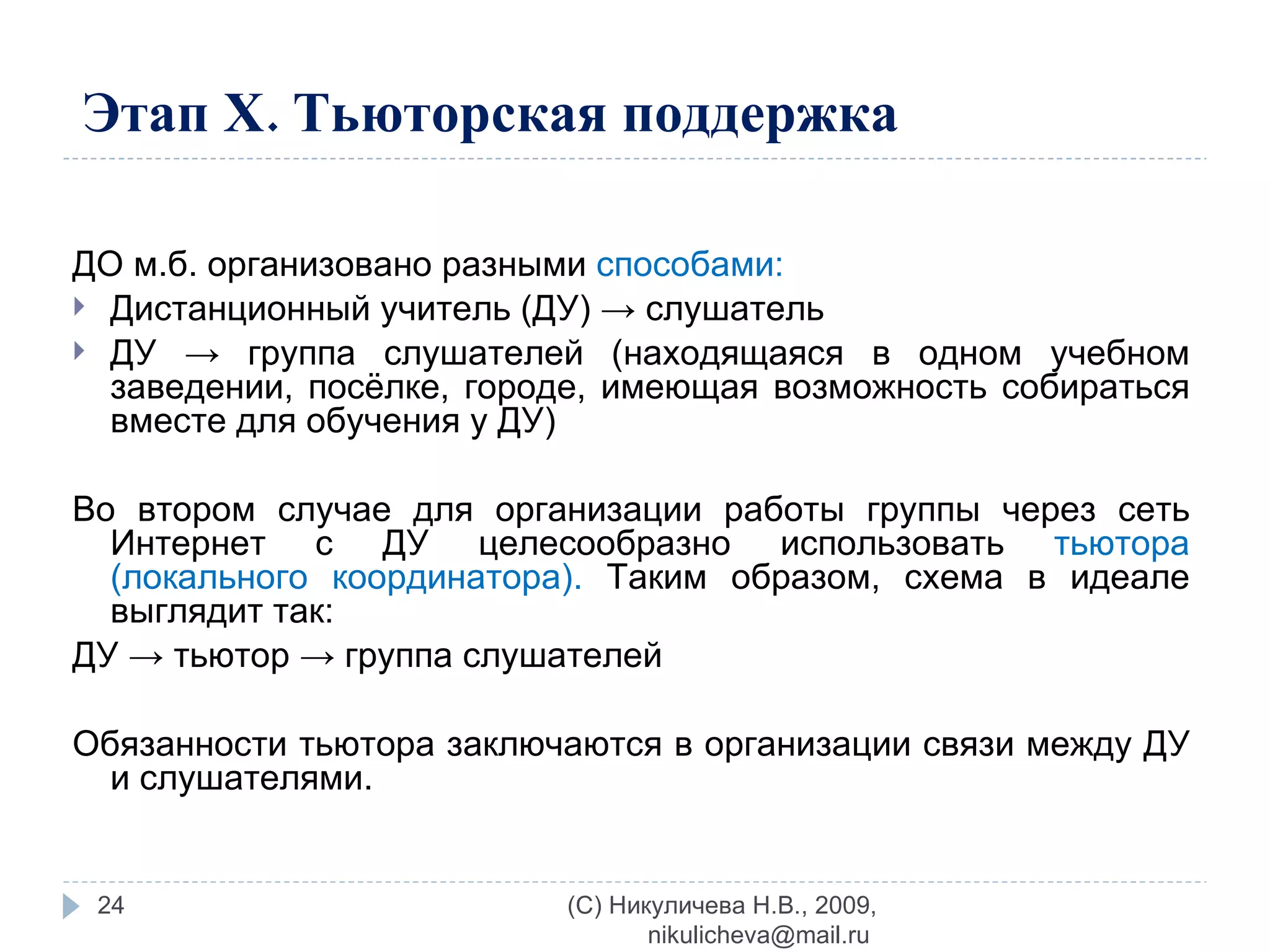 Этап X. Тьюторская поддержка

ДО м.б. организовано разными способами:

Дистанционный учитель (ДУ) → слушатель

ДУ → группа слушателей (находящаяся в одном учебном заведении, посёлке, городе, имеющая возможность собираться вместе для обучения у ДУ)

Во втором случае для организации работы группы через сеть Интернет с ДУ целесообразно использовать тьютора (локального координатора). Таким образом, схема в идеале выглядит так:

ДУ → тьютор → группа слушателей

Обязанности тьютора заключаются в организации связи между ДУ и слушателями.

24

(С) Никуличева Н.В., 2009, nikulicheva@mail.ru